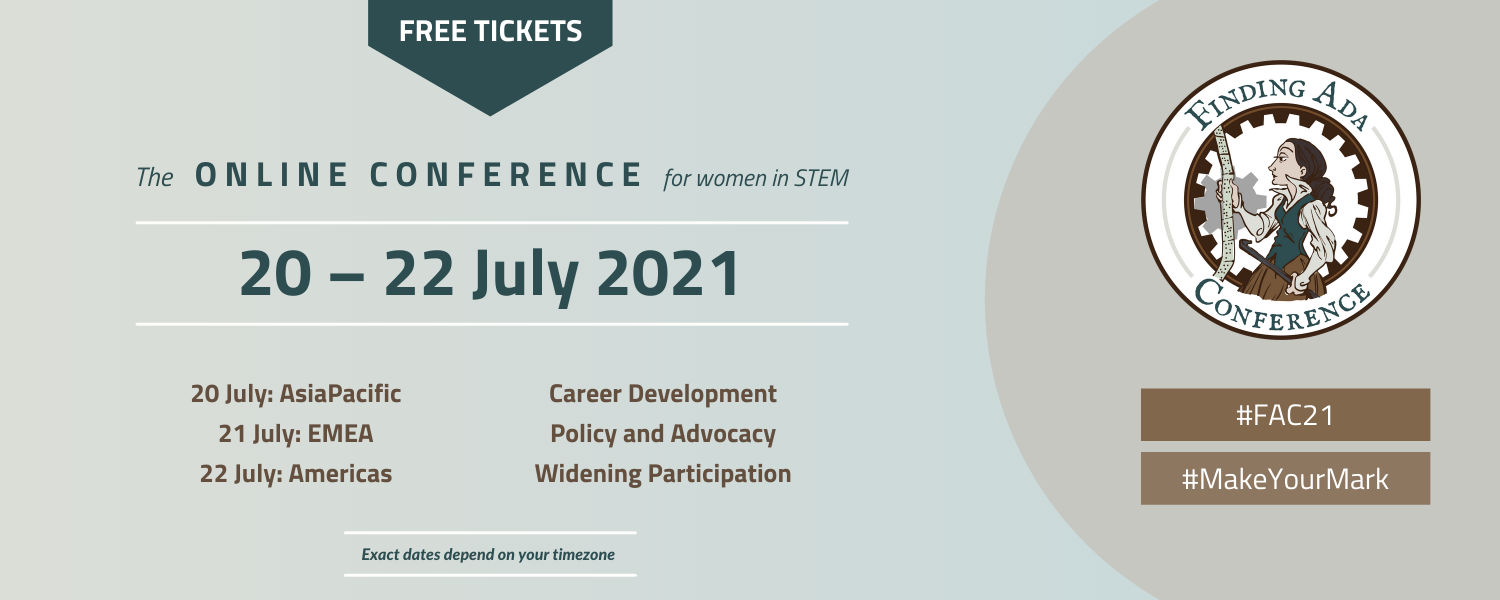 FREE TICKETS

The ONLINE CONFERENCE for women in STEM

20 – 22 July 2021

20 July: AsiaPacific
21 July: EMEA
22 July: Americas

Career Development
Policy and Advocacy
Widening Participation

Exact dates depend on your timezone

FINDING ADA
CONFERENCE

#FAC21

#MakeYourMark